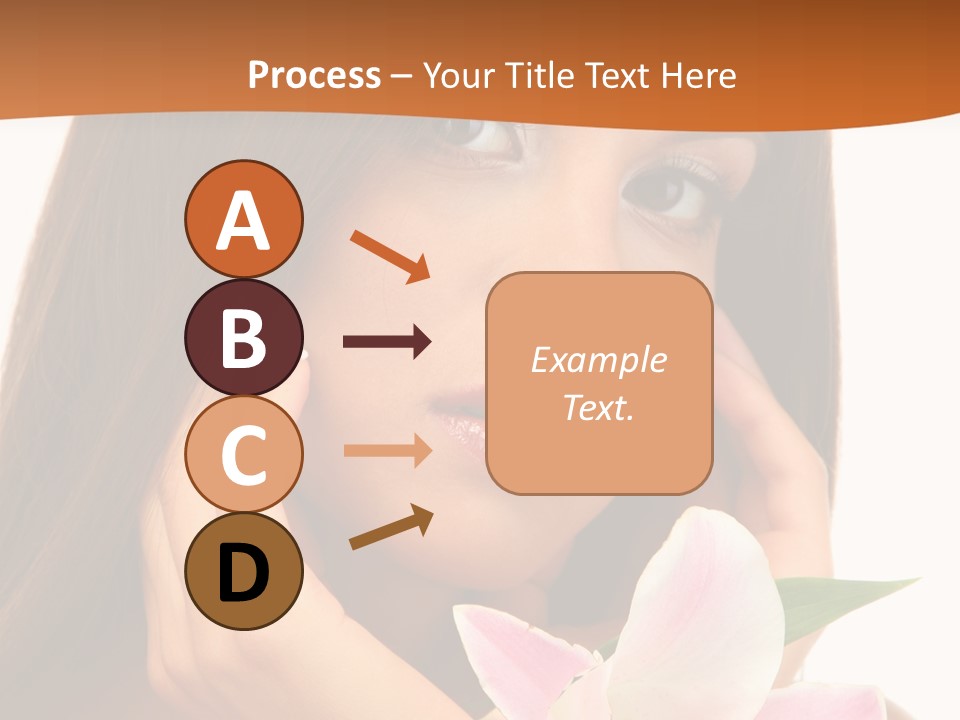 Process – Your Title Text Here

A

B

C

D

Example Text.